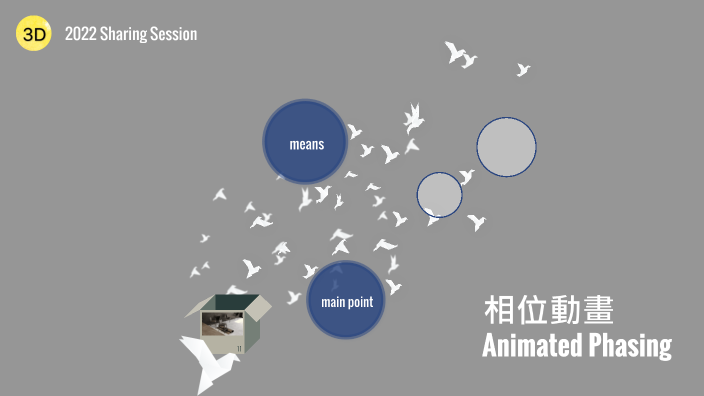 3D 2022 Sharing Session

means

main point

相位動畫
Animated Phasing